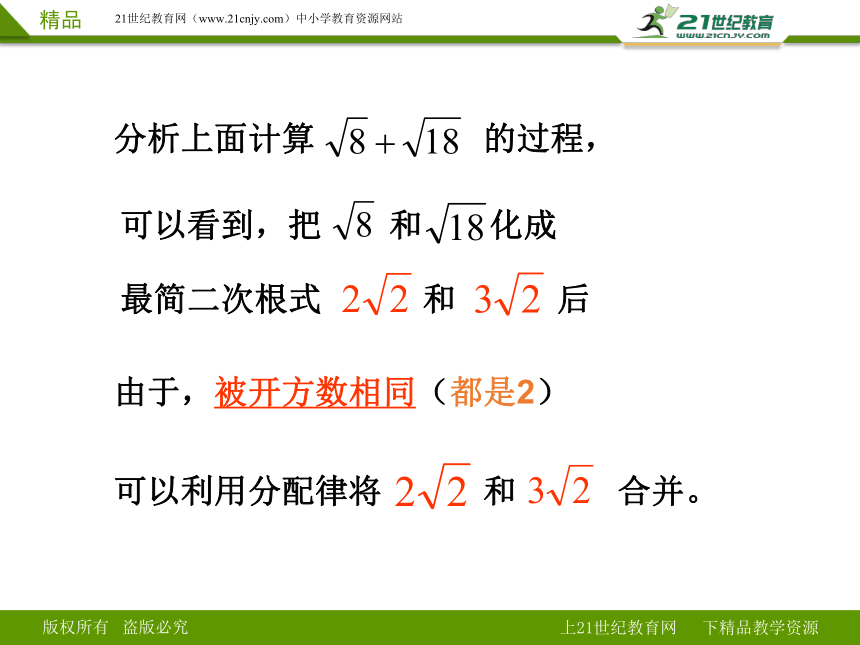 精品　21世纪教育网（www.21cnjy.com）中小学教育资源网站

21世纪教育
www.21cnjy.com

分析上面计算 $\sqrt{8}+\sqrt{18}$ 的过程，

可以看到，把 $\sqrt{8}$ 和 $\sqrt{18}$ 化成

最简二次根式 $2\sqrt{2}$ 和 $3\sqrt{2}$ 后

由于，被开方数相同（都是2）

可以利用分配律将 $2\sqrt{2}$ 和 $3\sqrt{2}$ 合并。

版权所有　盗版必究

上21世纪教育网　下精品教学资源